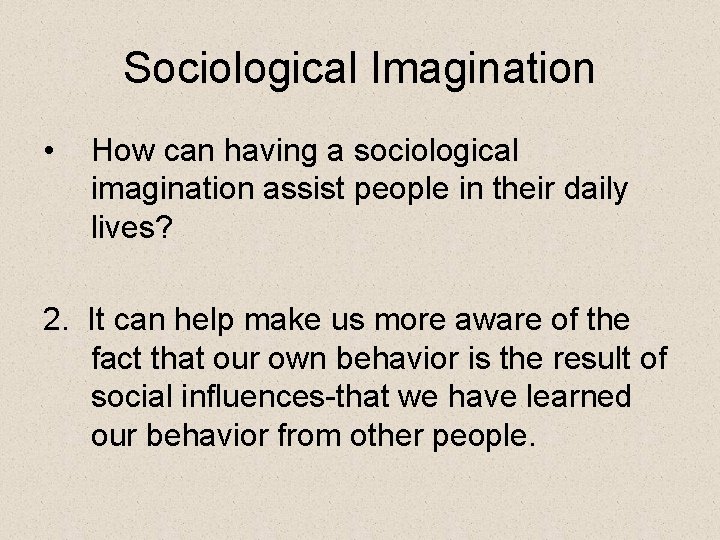 Sociological Imagination

• How can having a sociological imagination assist people in their daily lives?

2. It can help make us more aware of the fact that our own behavior is the result of social influences-that we have learned our behavior from other people.